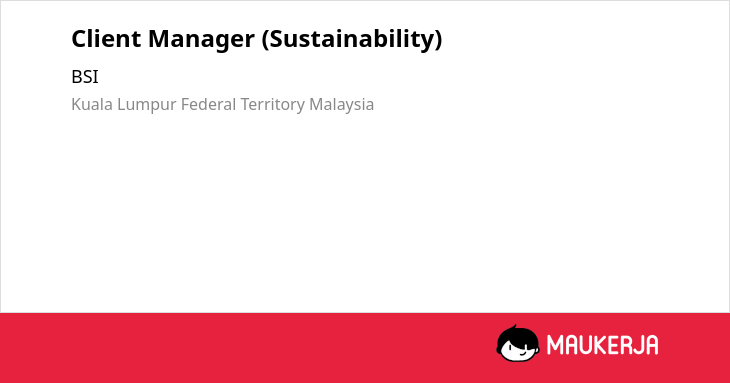 Client Manager (Sustainability)

BSI

Kuala Lumpur Federal Territory Malaysia

MAUKERJA